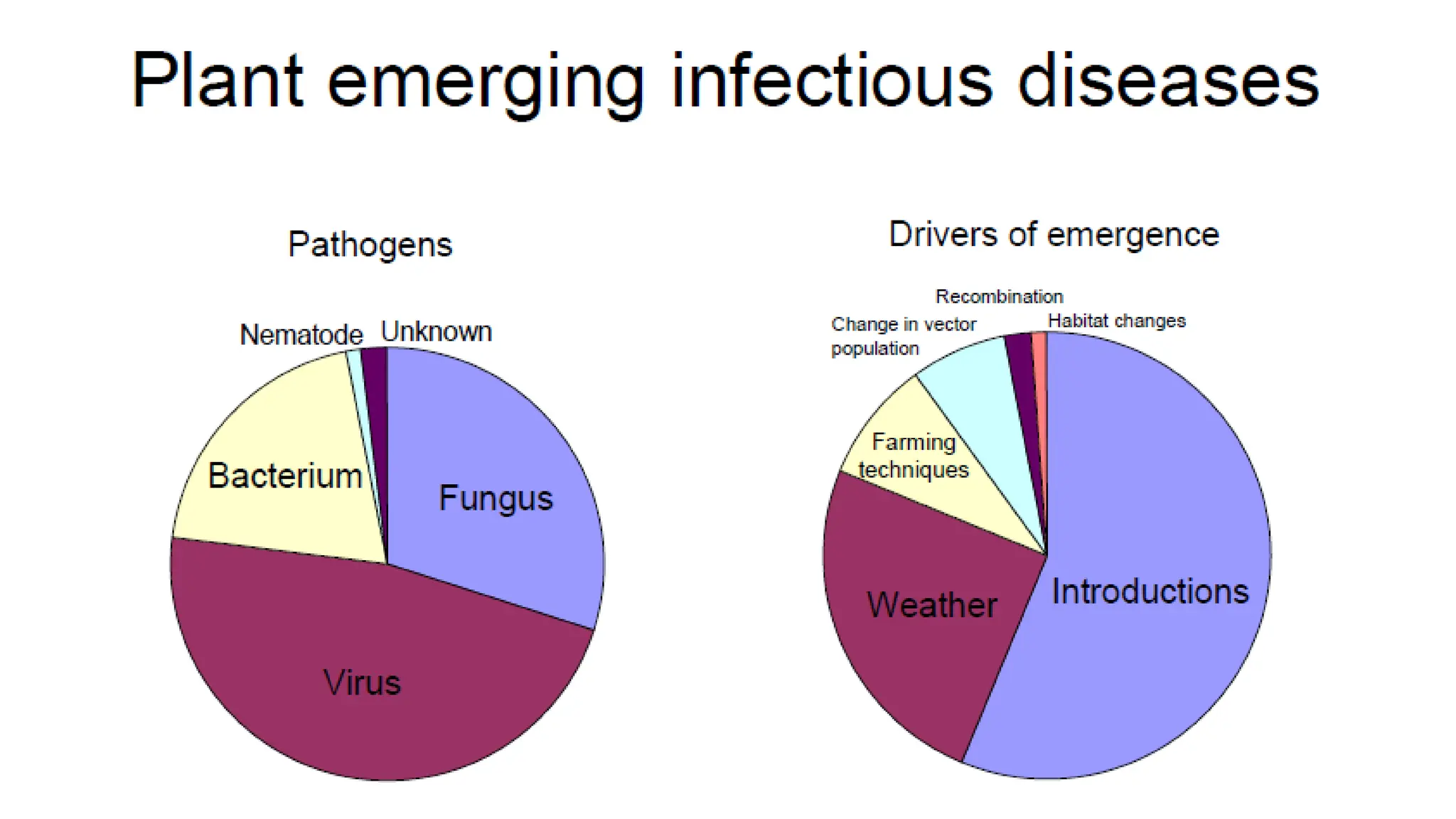 Plant emerging infectious diseases

Pathogens

Nematode
Unknown
Bacterium
Fungus
Virus

Drivers of emergence

Recombination
Change in vector population
Habitat changes
Farming techniques
Weather
Introductions